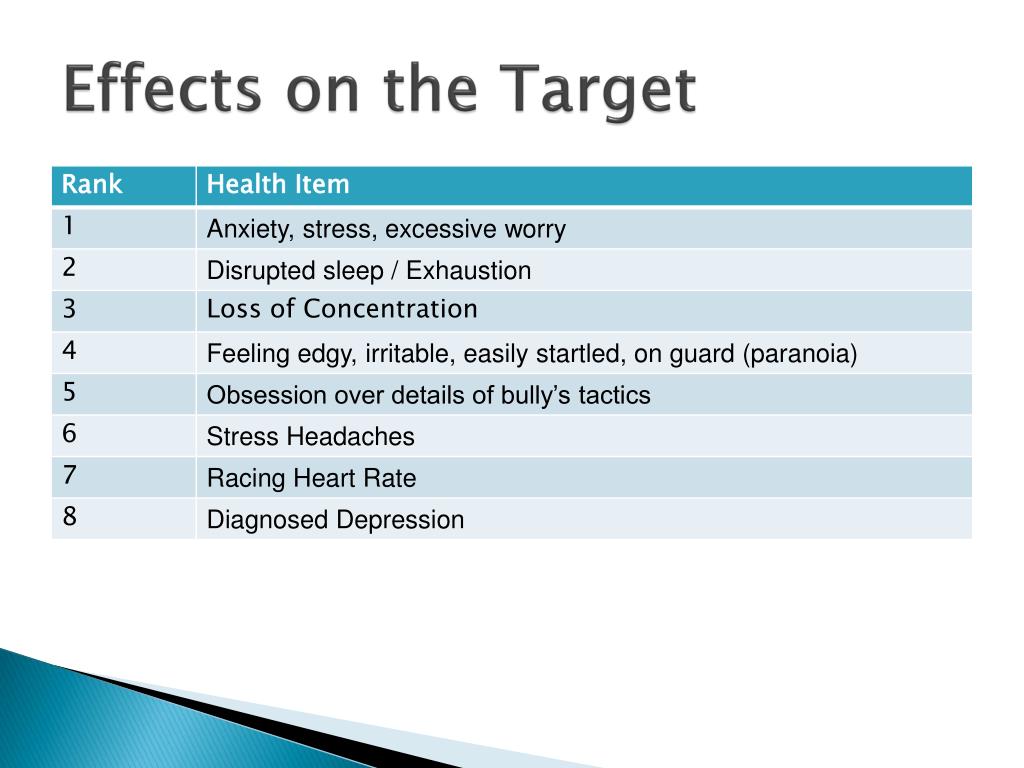 Effects on the Target

| Rank | Health Item |
|---|---|
| 1 | Anxiety, stress, excessive worry |
| 2 | Disrupted sleep / Exhaustion |
| 3 | Loss of Concentration |
| 4 | Feeling edgy, irritable, easily startled, on guard (paranoia) |
| 5 | Obsession over details of bully’s tactics |
| 6 | Stress Headaches |
| 7 | Racing Heart Rate |
| 8 | Diagnosed Depression |